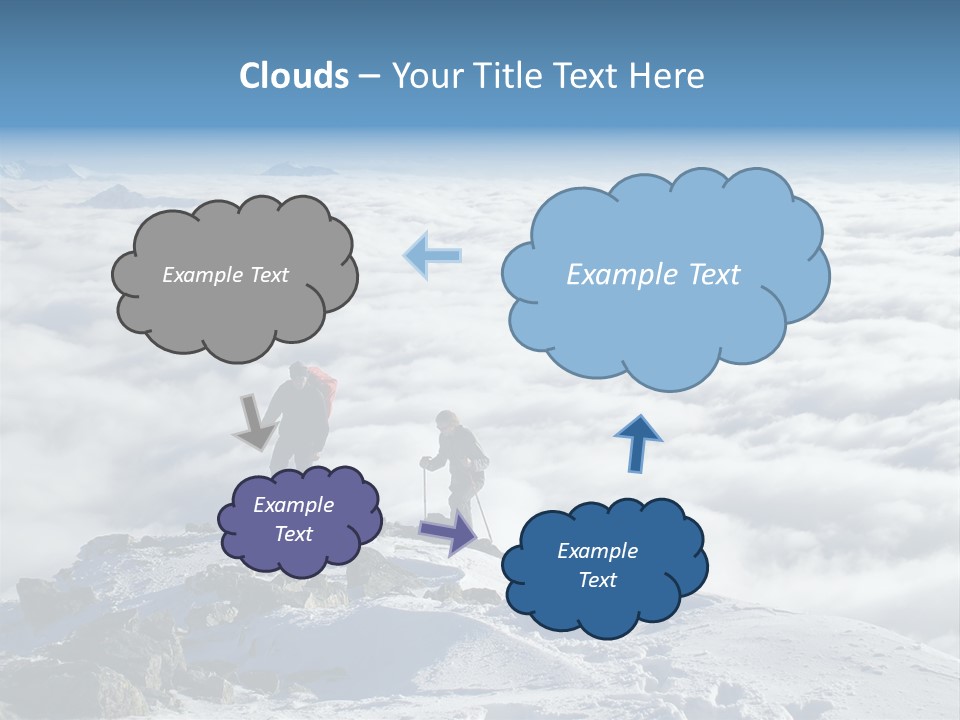 Clouds – Your Title Text Here

Example Text

Example Text

Example Text

Example Text